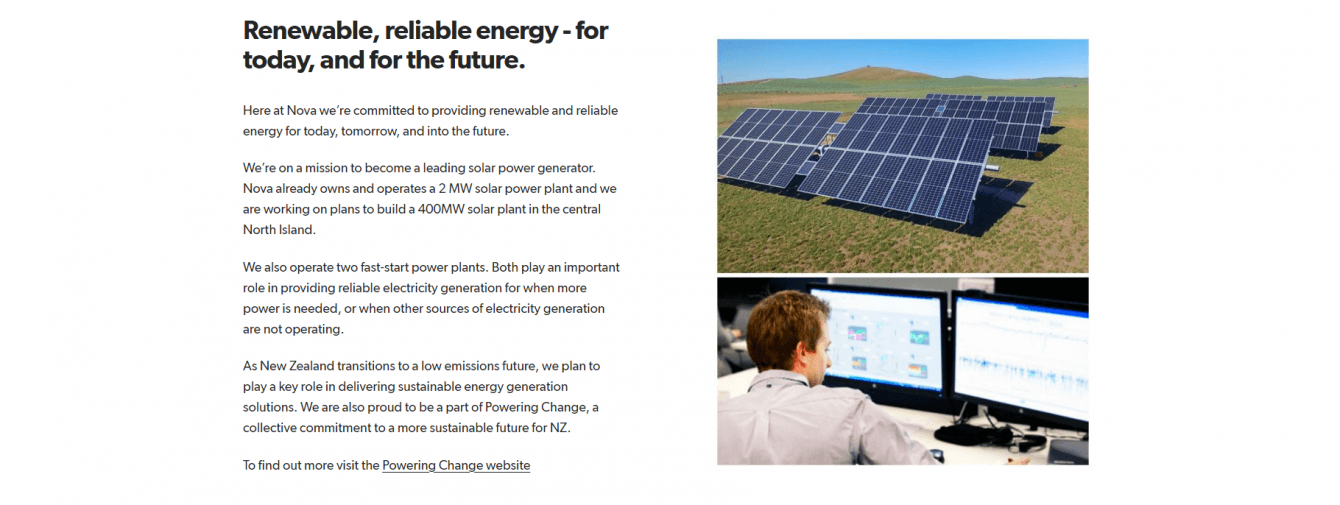 Renewable, reliable energy - for today, and for the future.

Here at Nova we're committed to providing renewable and reliable energy for today, tomorrow, and into the future.

We're on a mission to become a leading solar power generator. Nova already owns and operates a 2 MW solar power plant and we are working on plans to build a 400MW solar plant in the central North Island.

We also operate two fast-start power plants. Both play an important role in providing reliable electricity generation for when more power is needed, or when other sources of electricity generation are not operating.

As New Zealand transitions to a low emissions future, we plan to play a key role in delivering sustainable energy generation solutions. We are also proud to be a part of Powering Change, a collective commitment to a more sustainable future for NZ.

To find out more visit the Powering Change website